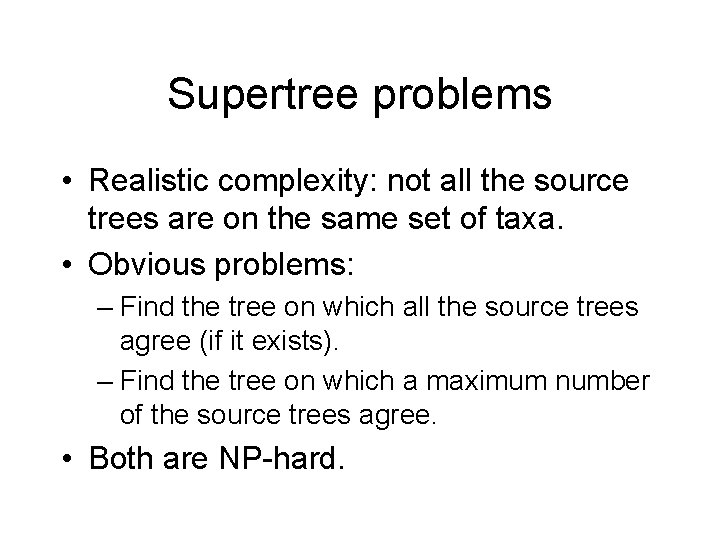 Supertree problems

• Realistic complexity: not all the source trees are on the same set of taxa.

• Obvious problems:

– Find the tree on which all the source trees agree (if it exists).

– Find the tree on which a maximum number of the source trees agree.

• Both are NP-hard.